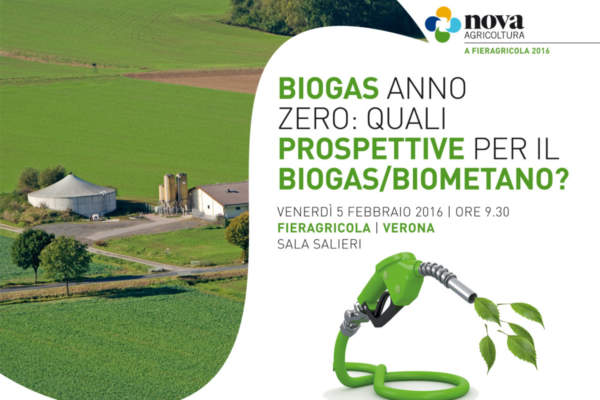 nova
AGRICOLTURA
A FIERAGRICOLA 2016

BIOGAS ANNO ZERO: QUALI PROSPETTIVE PER IL BIOGAS/BIOMETANO?

VENERDÌ 5 FEBBRAIO 2016 | ORE 9.30
FIERAGRICOLA | VERONA
SALA SALIERI